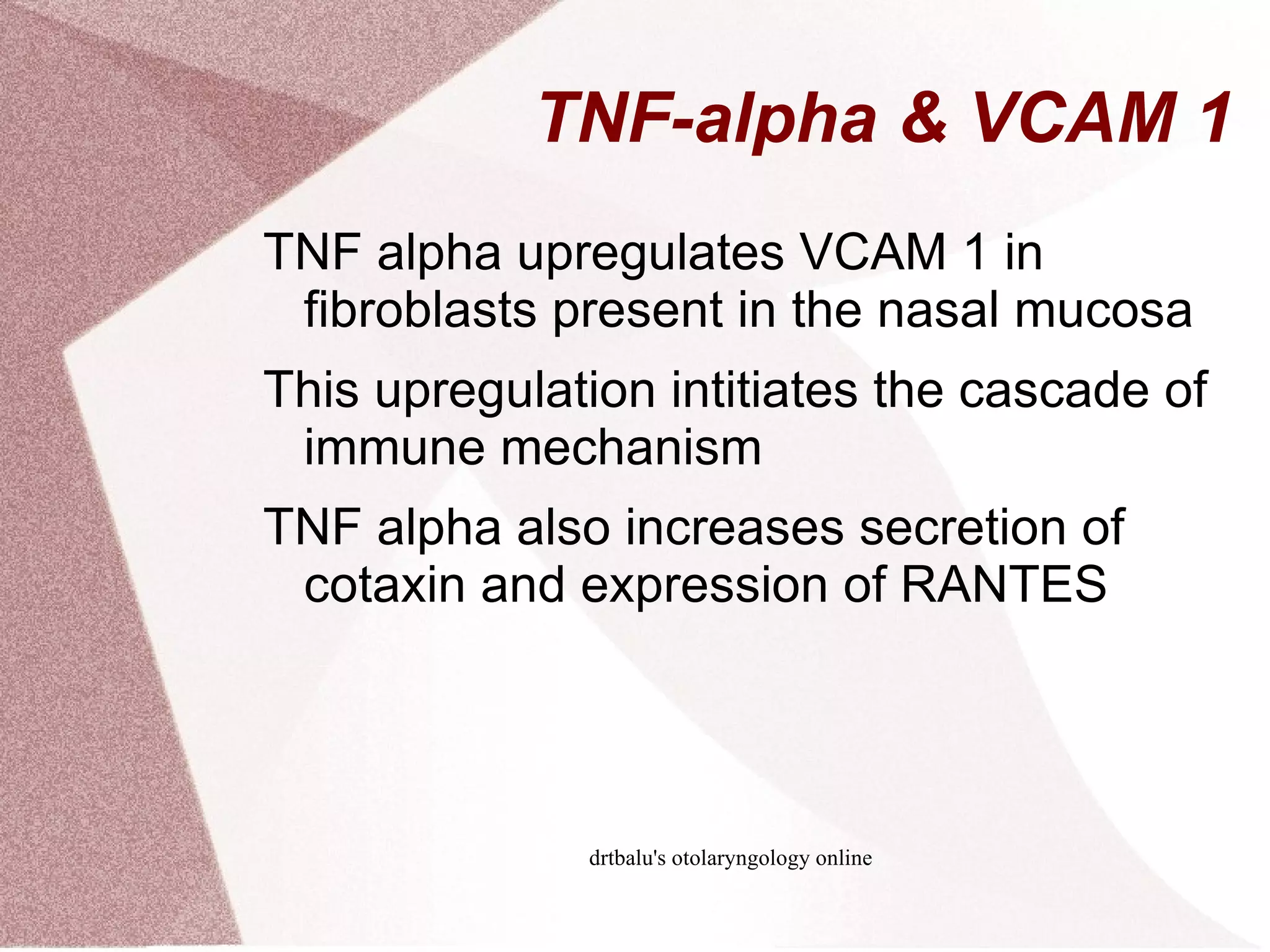 TNF-alpha & VCAM 1

TNF alpha upregulates VCAM 1 in fibroblasts present in the nasal mucosa

This upregulation intitiates the cascade of immune mechanism

TNF alpha also increases secretion of cotaxin and expression of RANTES

drtbalu's otolaryngology online